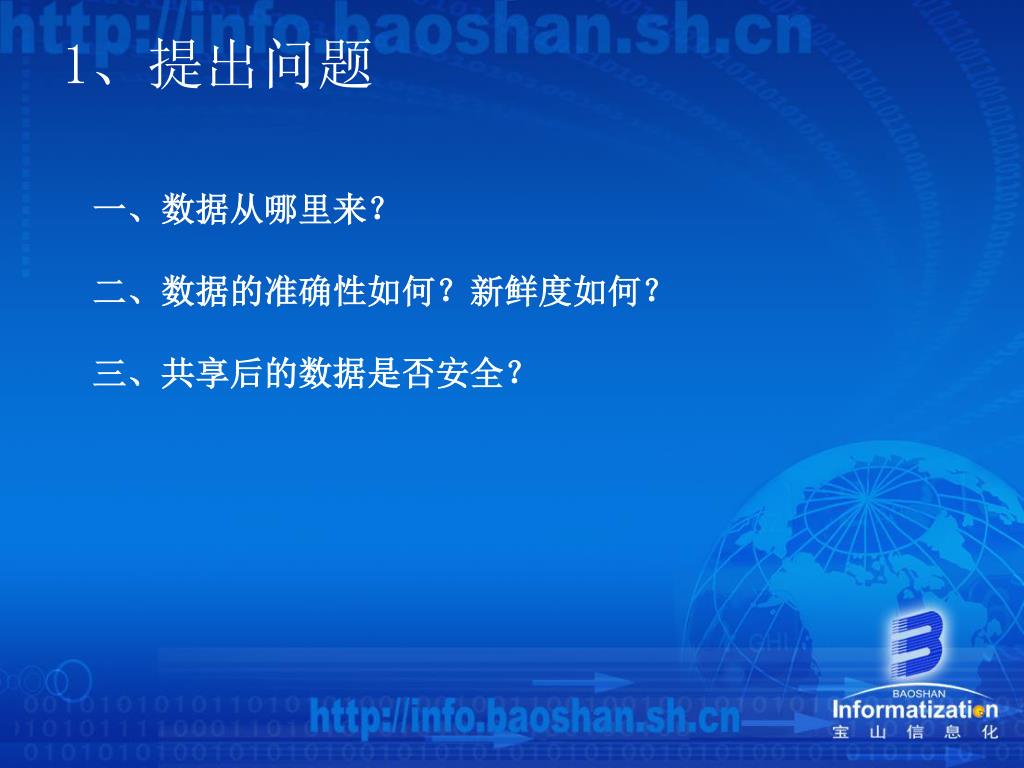 http://info.baoshan.sh.cn

1、提出问题

一、数据从哪里来？

二、数据的准确性如何？新鲜度如何？

三、共享后的数据是否安全？

http://info.baoshan.sh.cn

BAOSHAN
Informatization
宝 山 信 息 化